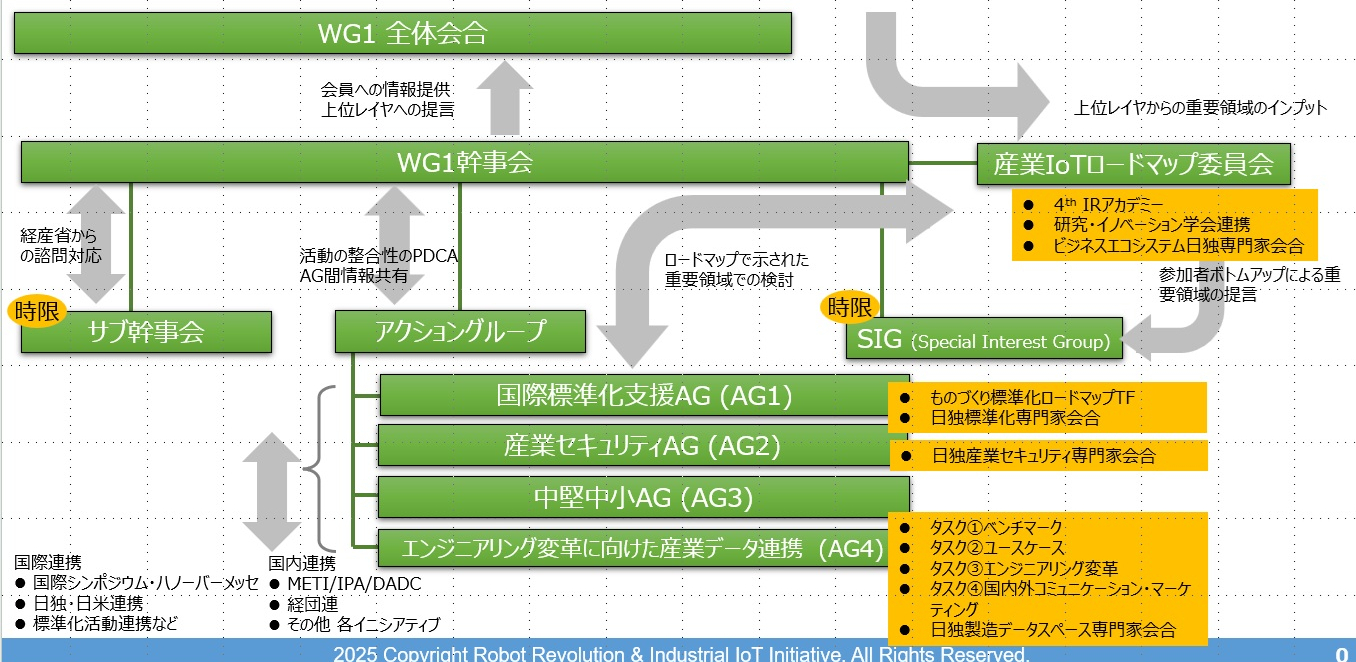 WG1 全体会合

会員への情報提供
上位レイヤへの提言

上位レイヤからの重要領域のインプット

WG1幹事会

産業IoTロードマップ委員会

● $4^{th}$ IRアカデミー
● 研究・イノベーション学会連携
● ビジネスエコシステム日独専門家会合

経産省からの諮問対応

活動の整合性のPDCA
AG間情報共有

ロードマップで示された重要領域での検討

参加者ボトムアップによる重要領域の提言

時限
サブ幹事会

アクショングループ

時限
SIG (Special Interest Group)

国際標準化支援AG (AG1)
● ものづくり標準化ロードマップTF
● 日独標準化専門家会合

産業セキュリティAG (AG2)
● 日独産業セキュリティ専門家会合

中堅中小AG (AG3)

エンジニアリング変革に向けた産業データ連携 (AG4)
● タスク①ベンチマーク
● タスク②ユースケース
● タスク③エンジニアリング変革
● タスク④国内外コミュニケーション・マーケティング
● 日独製造データスペース専門家会合

国際連携
● 国際シンポジウム・ハノーバーメッセ
● 日独・日米連携
● 標準化活動連携など

国内連携
● METI/IPA/DADC
● 経団連
● その他 各イニシアティブ

2025 Copyright Robot Revolution & Industrial IoT Initiative. All Rights Reserved.
0